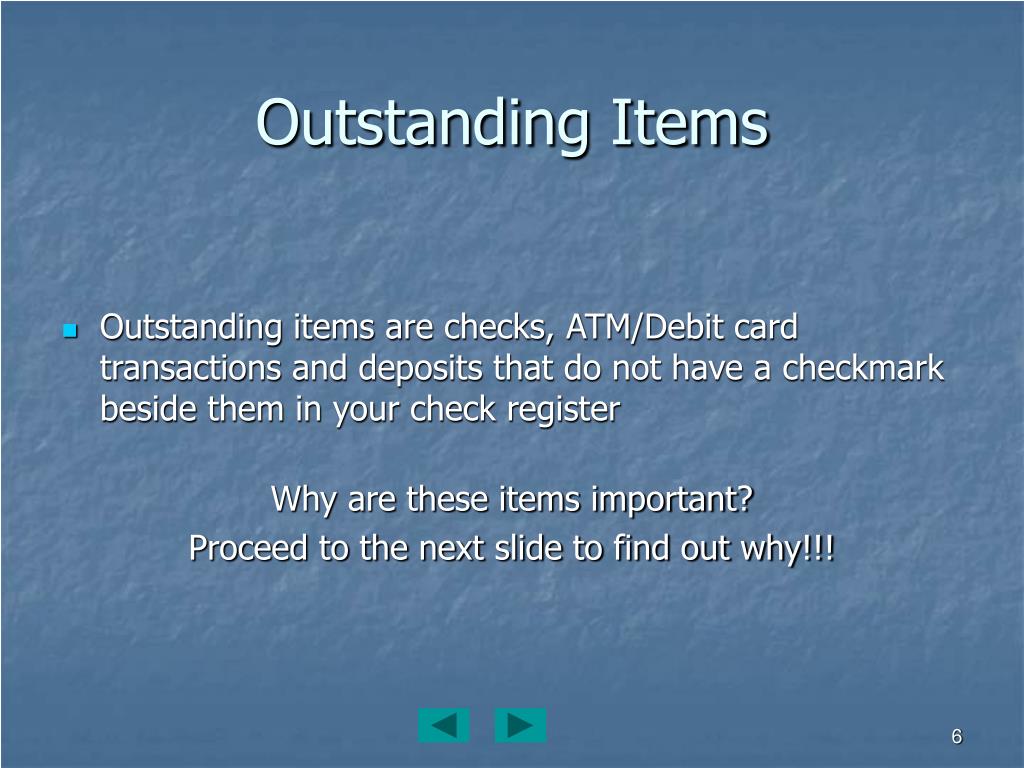 Outstanding Items

Outstanding items are checks, ATM/Debit card transactions and deposits that do not have a checkmark beside them in your check register

Why are these items important?
Proceed to the next slide to find out why!!!

6